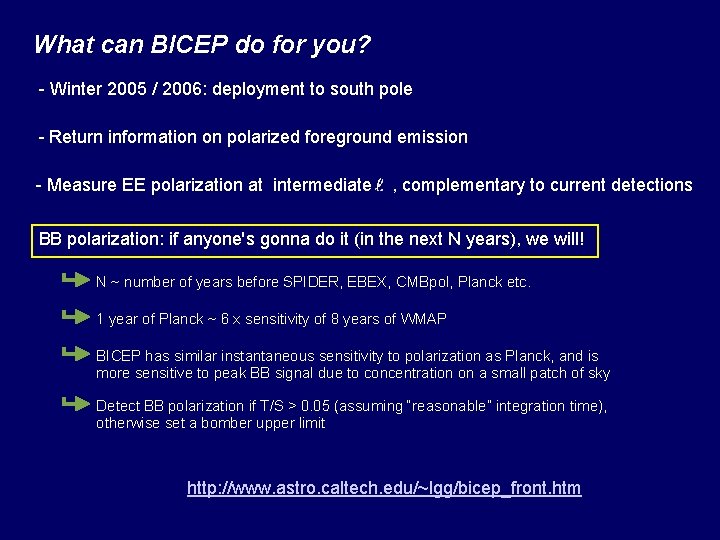 What can BICEP do for you?

- Winter 2005 / 2006: deployment to south pole

- Return information on polarized foreground emission

- Measure EE polarization at intermediate $\ell$ , complementary to current detections

BB polarization: if anyone's gonna do it (in the next N years), we will!

N ~ number of years before SPIDER, EBEX, CMBpol, Planck etc.

1 year of Planck ~ 6 x sensitivity of 8 years of WMAP

BICEP has similar instantaneous sensitivity to polarization as Planck, and is more sensitive to peak BB signal due to concentration on a small patch of sky

Detect BB polarization if T/S > 0.05 (assuming "reasonable" integration time), otherwise set a bomber upper limit

http://www.astro.caltech.edu/~lgg/bicep_front.htm